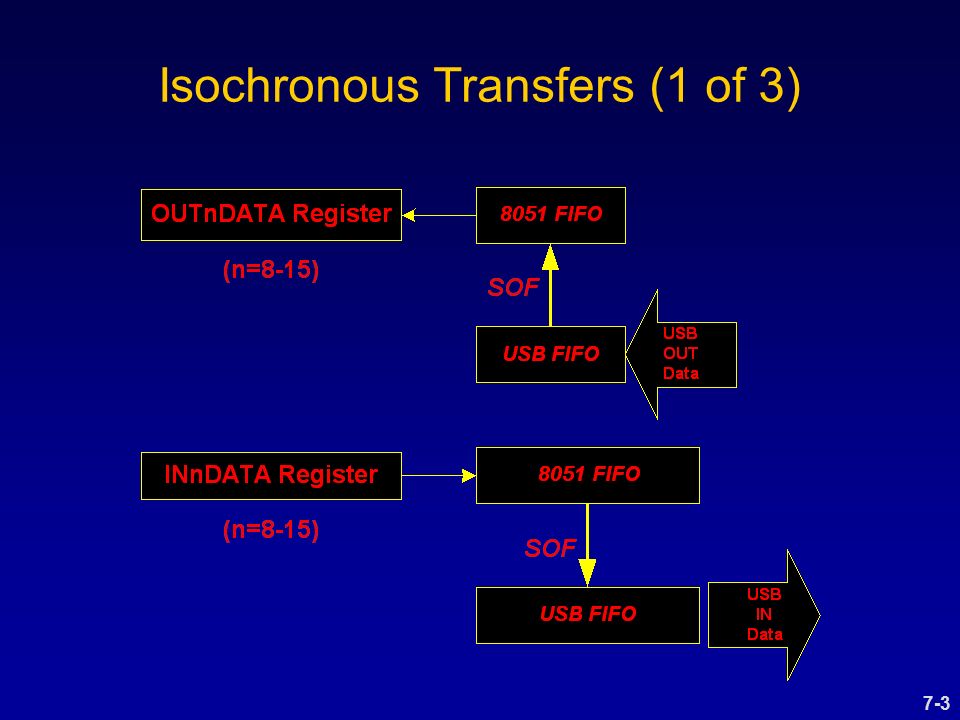 Isochronous Transfers (1 of 3)

OUTnDATA Register

(n=8-15)

8051 FIFO

SOF

USB FIFO

USB OUT Data

INnDATA Register

(n=8-15)

8051 FIFO

SOF

USB FIFO

USB IN Data

7-3